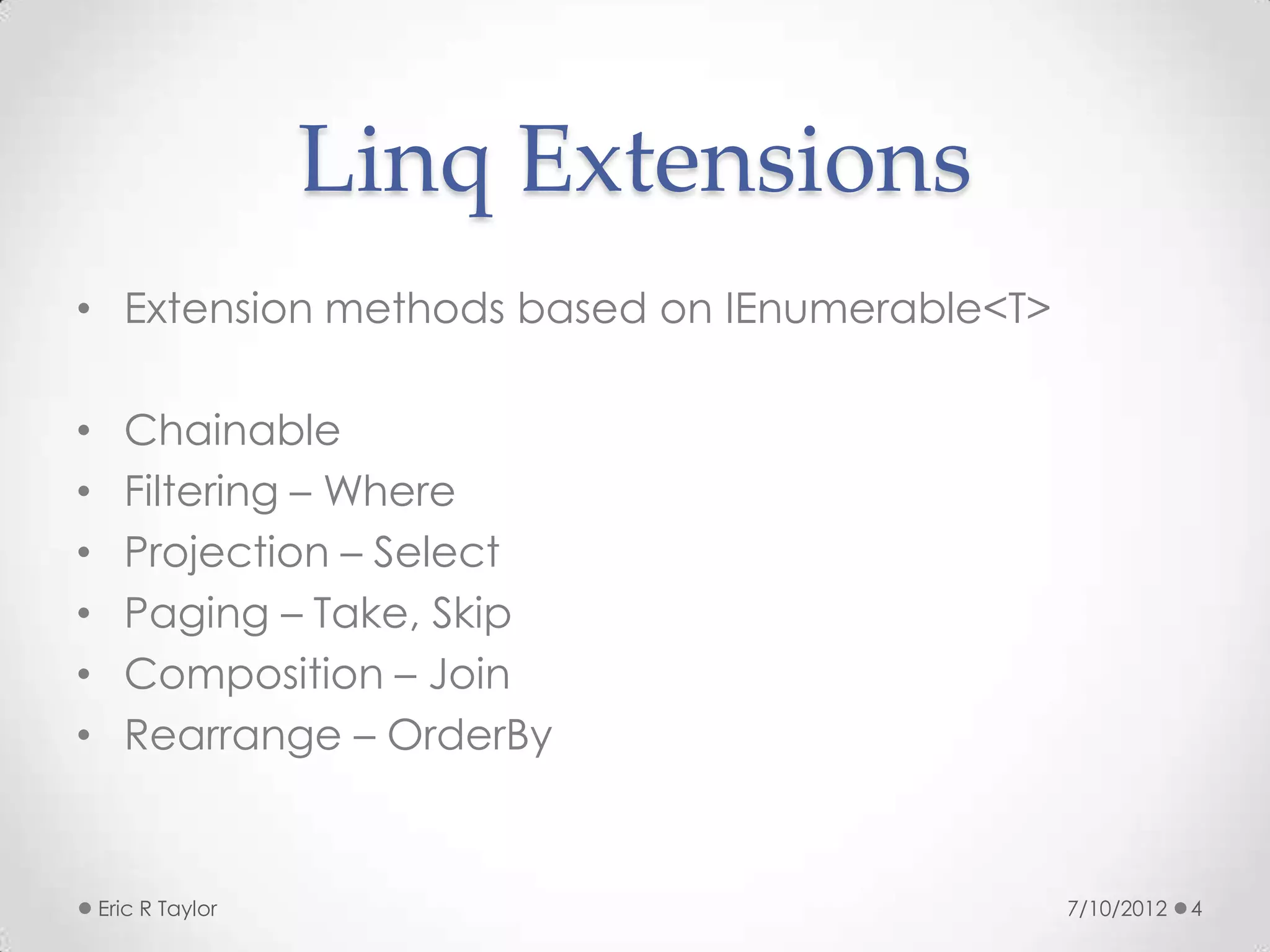 Linq Extensions

• Extension methods based on IEnumerable<T>

• Chainable
• Filtering – Where
• Projection – Select
• Paging – Take, Skip
• Composition – Join
• Rearrange – OrderBy

Eric R Taylor

7/10/2012 4